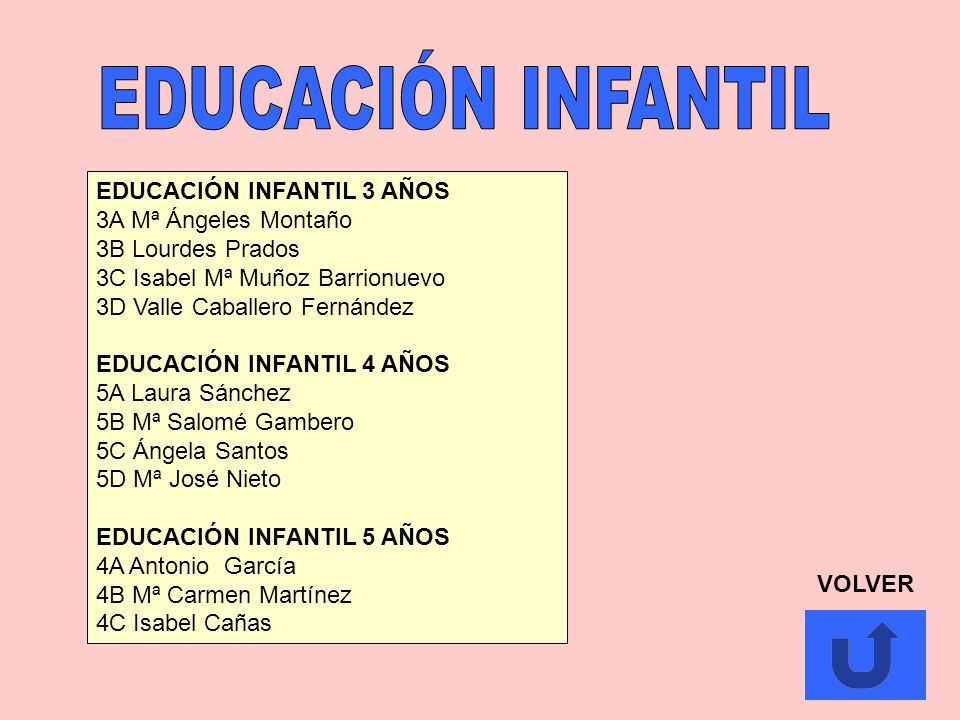 EDUCACIÓN INFANTIL

EDUCACIÓN INFANTIL 3 AÑOS
3A Mª Ángeles Montaño
3B Lourdes Prados
3C Isabel Mª Muñoz Barrionuevo
3D Valle Caballero Fernández

EDUCACIÓN INFANTIL 4 AÑOS
5A Laura Sánchez
5B Mª Salomé Gambero
5C Ángela Santos
5D Mª José Nieto

EDUCACIÓN INFANTIL 5 AÑOS
4A Antonio García
4B Mª Carmen Martínez
4C Isabel Cañas

VOLVER